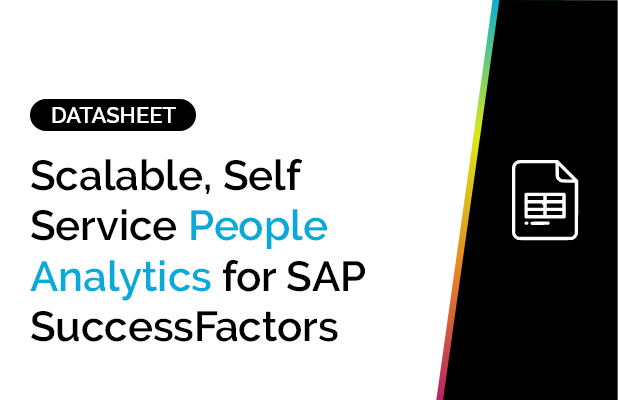 DATASHEET

Scalable, Self Service People Analytics for SAP SuccessFactors